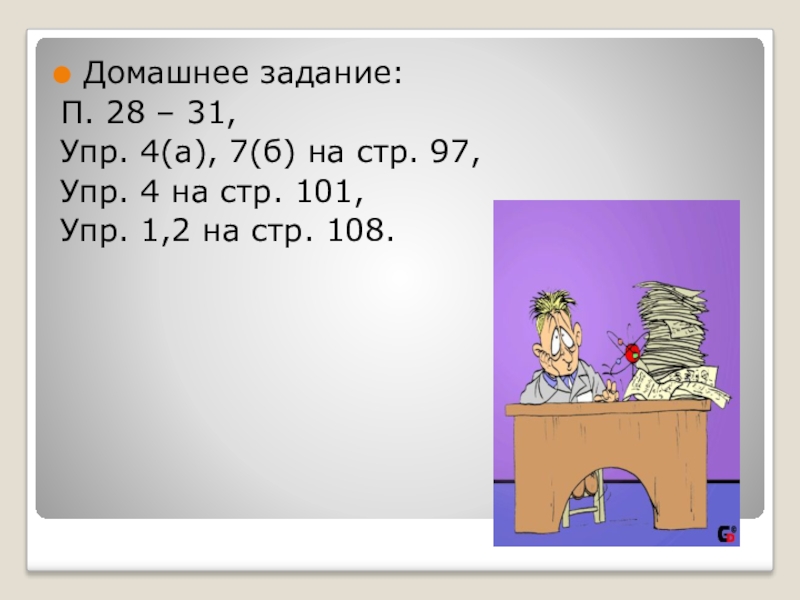 Домашнее задание:
П. 28 – 31,
Упр. 4(а), 7(б) на стр. 97,
Упр. 4 на стр. 101,
Упр. 1,2 на стр. 108.